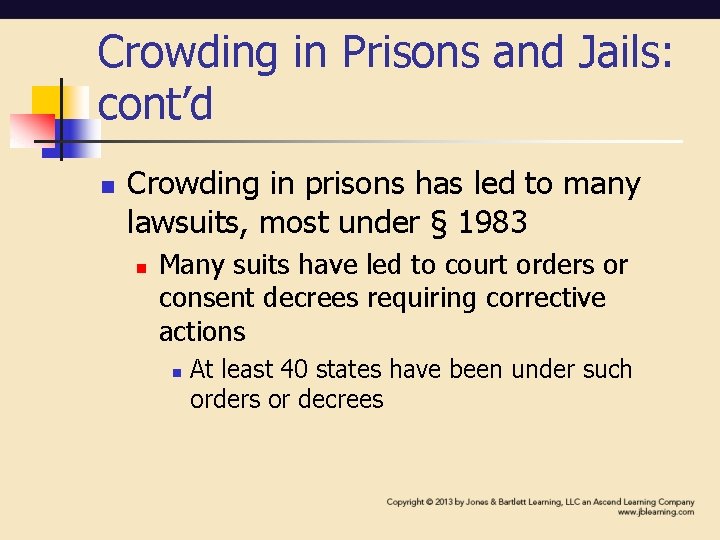 Crowding in Prisons and Jails: cont'd

• Crowding in prisons has led to many lawsuits, most under § 1983

• Many suits have led to court orders or consent decrees requiring corrective actions

• At least 40 states have been under such orders or decrees

Copyright © 2013 by Jones & Bartlett Learning, LLC an Ascend Learning Company
www.jblearning.com